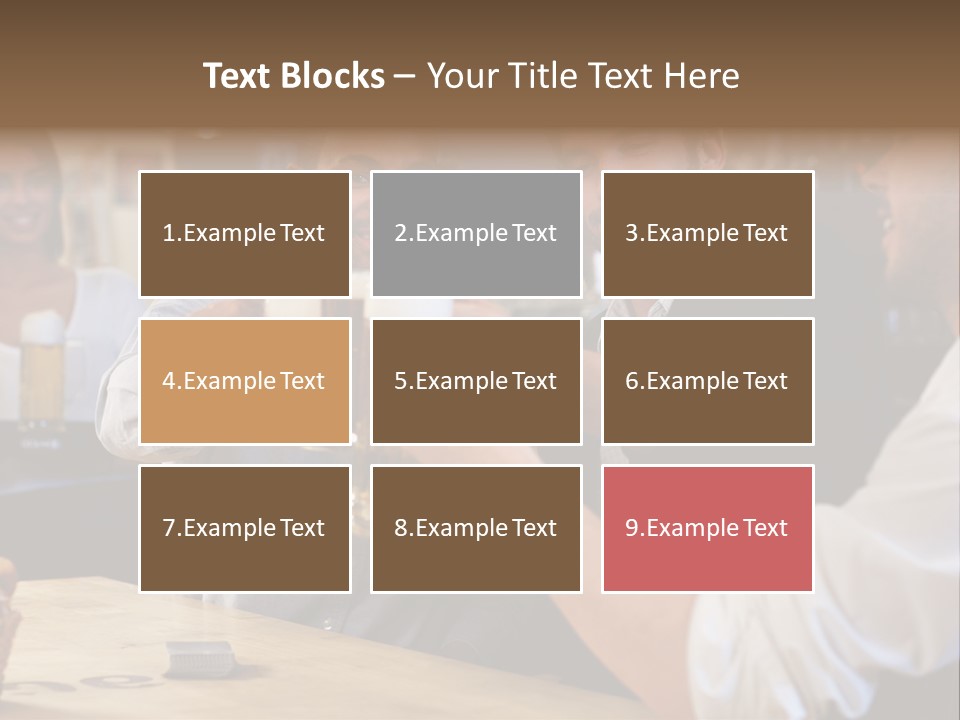 Text Blocks – Your Title Text Here

1.Example Text

2.Example Text

3.Example Text

4.Example Text

5.Example Text

6.Example Text

7.Example Text

8.Example Text

9.Example Text